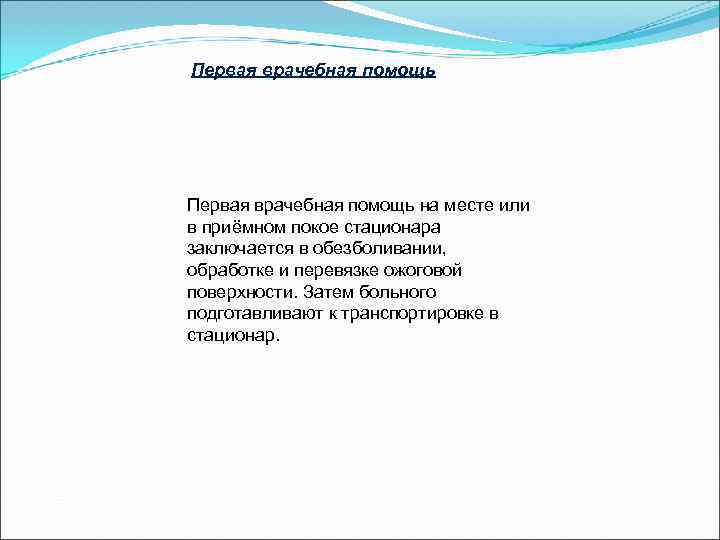 Первая врачебная помощь

Первая врачебная помощь на месте или в приёмном покое стационара заключается в обезболивании, обработке и перевязке ожоговой поверхности. Затем больного подготавливают к транспортировке в стационар.